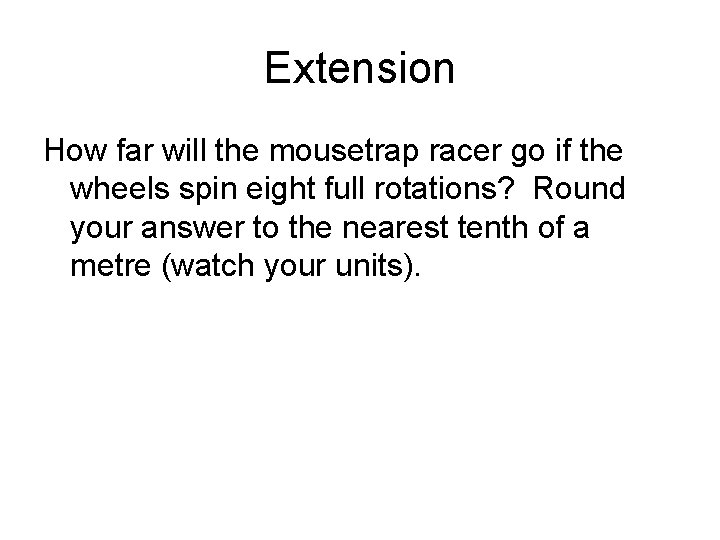 Extension

How far will the mousetrap racer go if the wheels spin eight full rotations? Round your answer to the nearest tenth of a metre (watch your units).